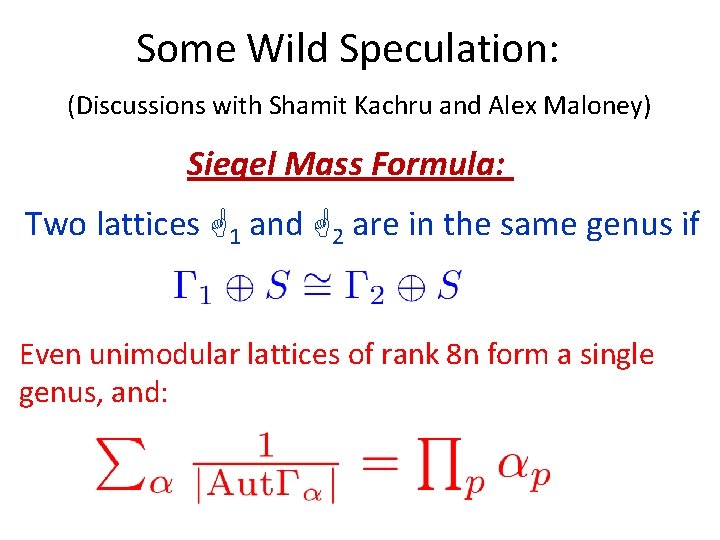 Some Wild Speculation:

(Discussions with Shamit Kachru and Alex Maloney)

Siegel Mass Formula:

Two lattices ☝$_1$ and ☝$_2$ are in the same genus if

$\Gamma_1 \oplus S \cong \Gamma_2 \oplus S$

Even unimodular lattices of rank 8n form a single genus, and:

$\sum_\alpha \frac{1}{|\mathrm{Aut}\Gamma_\alpha|} = \prod_p \alpha_p$